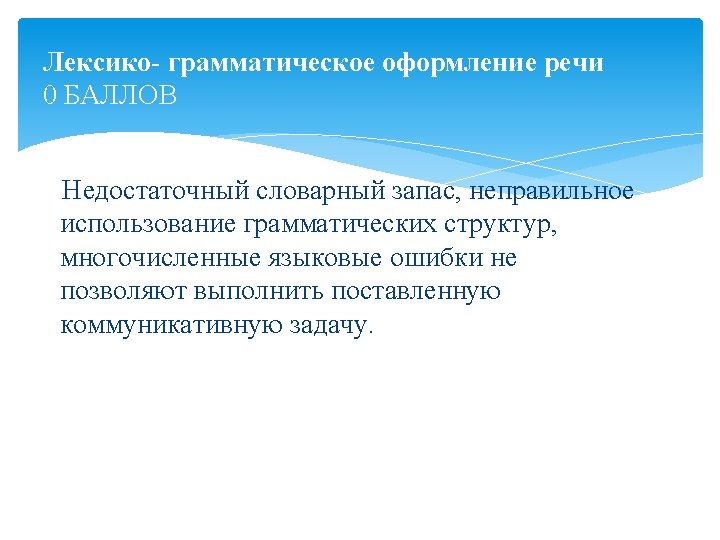 Лексико- грамматическое оформление речи
0 БАЛЛОВ

Недостаточный словарный запас, неправильное использование грамматических структур, многочисленные языковые ошибки не позволяют выполнить поставленную коммуникативную задачу.